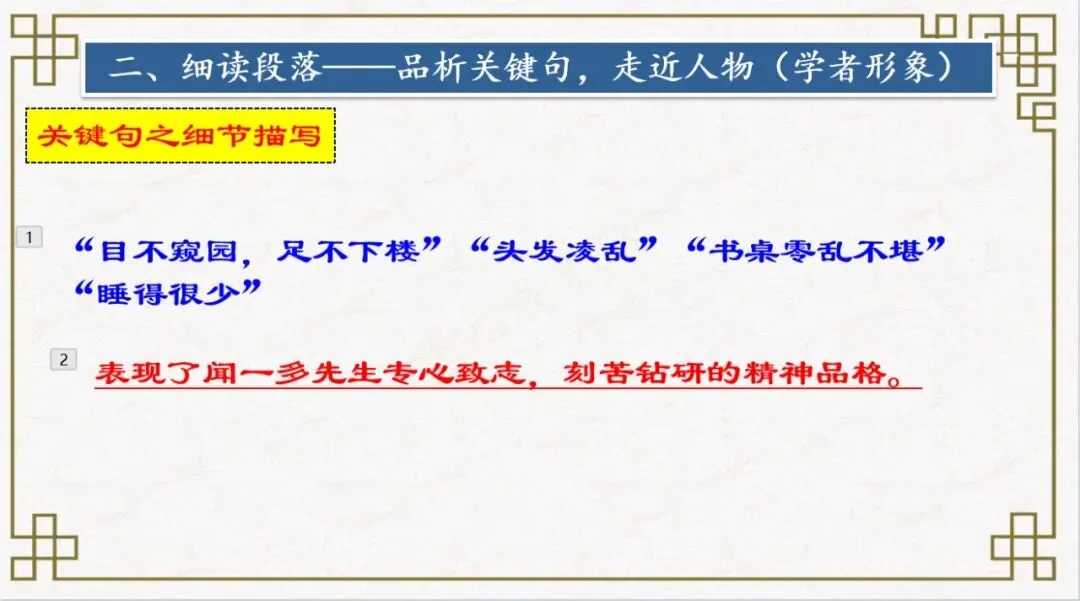 二、细读段落——品析关键句，走近人物（学者形象）

关键句之细节描写

1

“目不窥园，足不下楼”“头发凌乱”“书桌零乱不堪”“睡得很少”

2

表现了闻一多先生专心致志，刻苦钻研的精神品格。